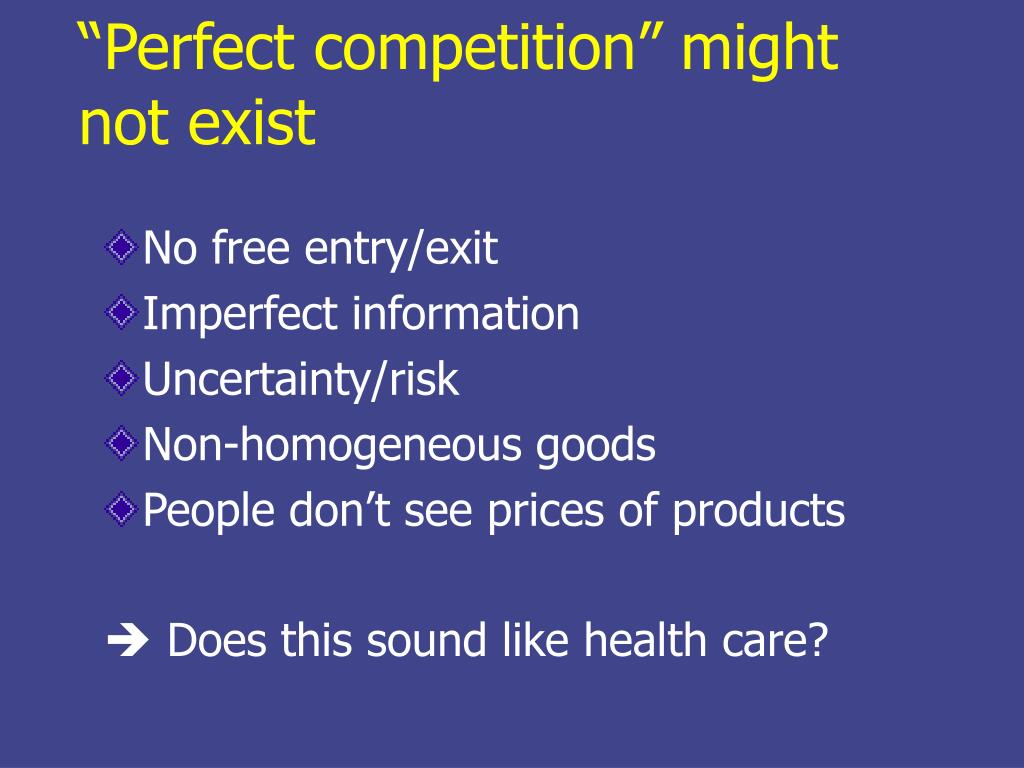 “Perfect competition” might not exist

No free entry/exit
Imperfect information
Uncertainty/risk
Non-homogeneous goods
People don’t see prices of products

➔ Does this sound like health care?